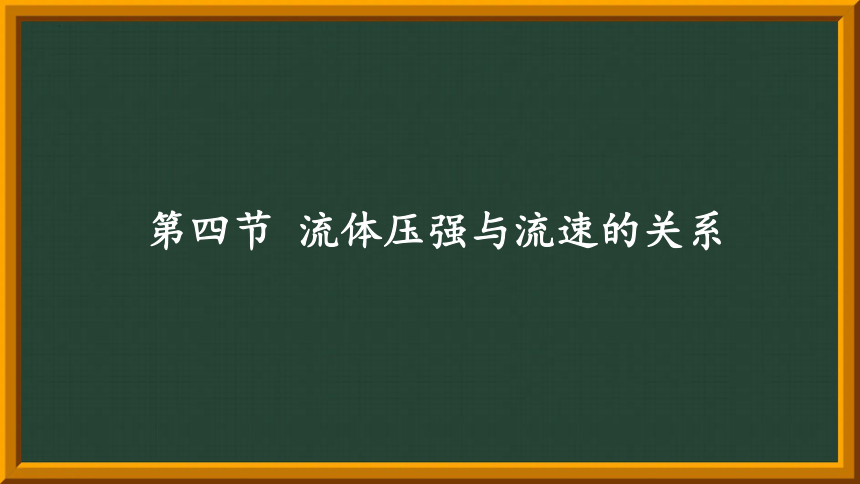 第四节 流体压强与流速的关系